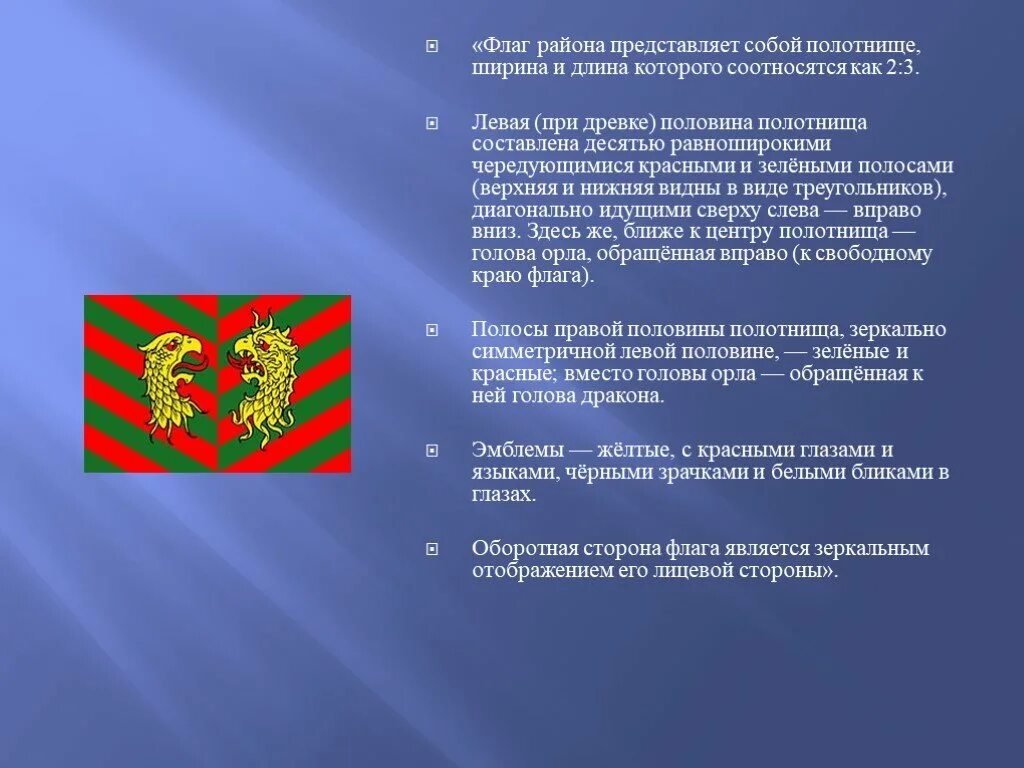 «Флаг района представляет собой полотнище, ширина и длина которого соотносятся как 2:3.

Левая (при древке) половина полотнища составлена десятью равноширокими чередующимися красными и зелёными полосами (верхняя и нижняя видны в виде треугольников), диагонально идущими сверху слева — вправо вниз. Здесь же, ближе к центру полотнища — голова орла, обращённая вправо (к свободному краю флага).

Полосы правой половины полотнища, зеркально симметричной левой половине, — зелёные и красные; вместо головы орла — обращённая к ней голова дракона.

Эмблемы — жёлтые, с красными глазами и языками, чёрными зрачками и белыми бликами в глазах.

Оборотная сторона флага является зеркальным отображением его лицевой стороны».